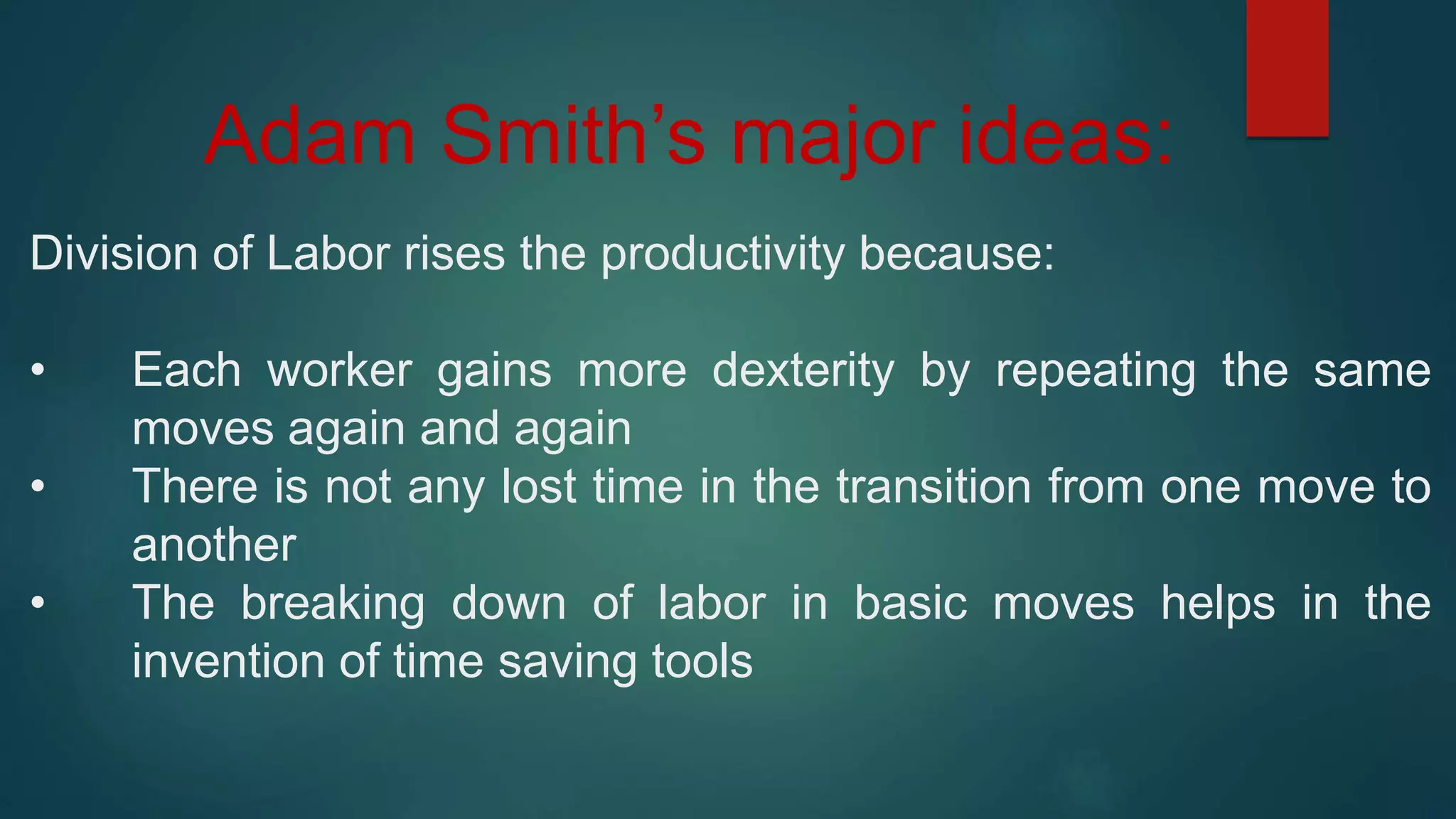 Adam Smith’s major ideas:

Division of Labor rises the productivity because:

• Each worker gains more dexterity by repeating the same moves again and again
• There is not any lost time in the transition from one move to another
• The breaking down of labor in basic moves helps in the invention of time saving tools